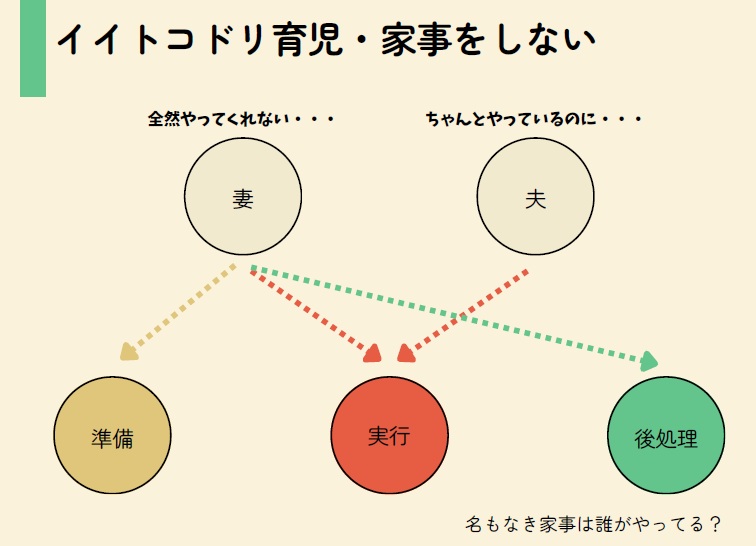 イイトコドリ育児・家事をしない

全然やってくれない・・・

ちゃんとやっているのに・・・

妻

夫

準備

実行

後処理

名もなき家事は誰がやってる？